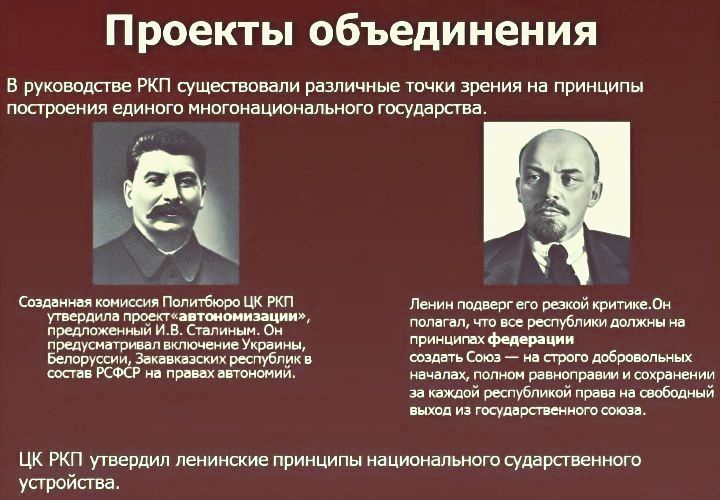 Проекты объединения

В руководстве РКП существовали различные точки зрения на принципы построения единого многонационального государства.

Созданная комиссия Политбюро ЦК РКП утвердила проект«автономизации», предложенный И.В. Сталиным. Он предусматривал включение Украины, Белоруссии, Закавказских республик в состав РСФСР на правах автономий.

Ленин подверг его резкой критике.Он полагал, что все республики должны на принципах федерации создать Союз — на строго добровольных началах, полном равноправии и сохранении за каждой республикой права на свободный выход из государственного союза.

ЦК РКП утвердил ленинские принципы национального сударственного устройства.